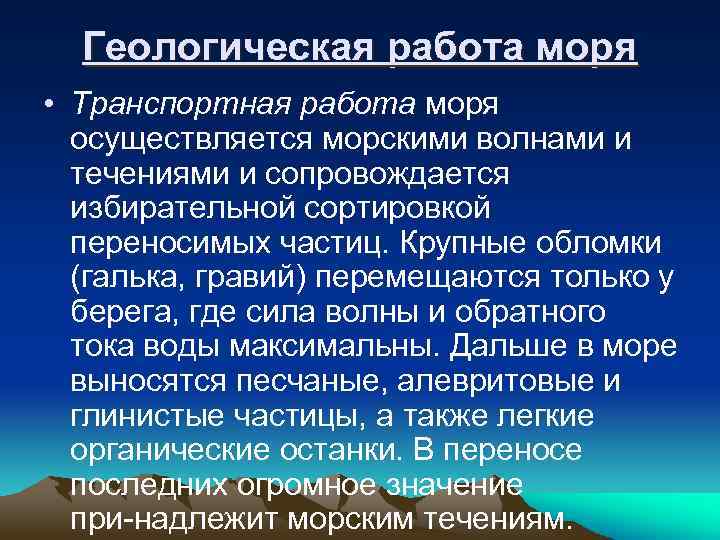 Геологическая работа моря

• Транспортная работа моря осуществляется морскими волнами и течениями и сопровождается избирательной сортировкой переносимых частиц. Крупные обломки (галька, гравий) перемещаются только у берега, где сила волны и обратного тока воды максимальны. Дальше в море выносятся песчаные, алевритовые и глинистые частицы, а также легкие органические останки. В переносе последних огромное значение при-надлежит морским течениям.